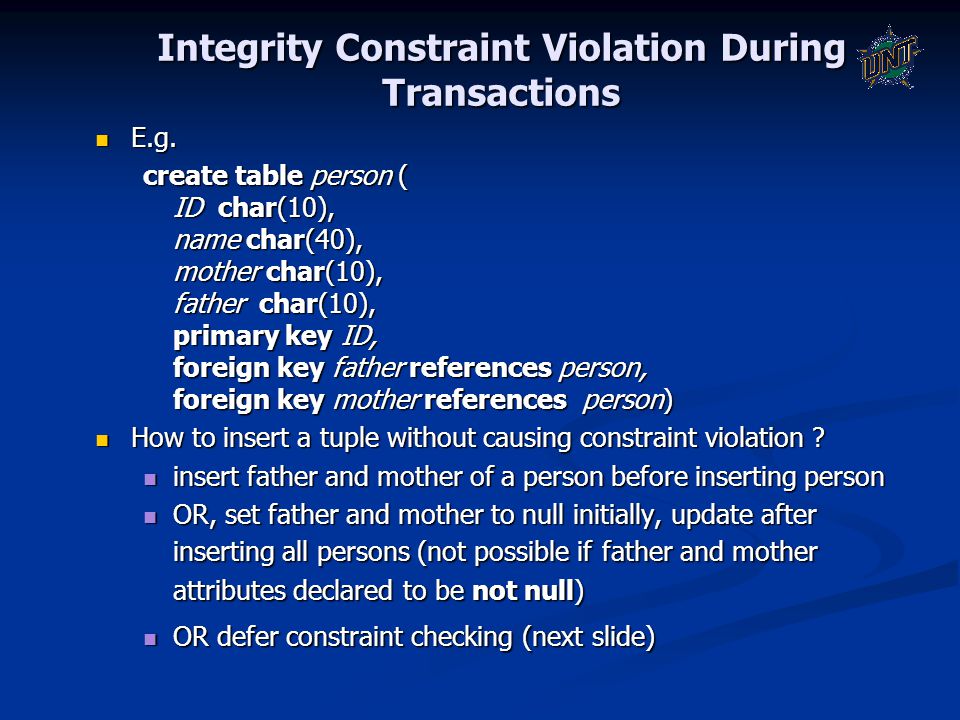 Integrity Constraint Violation During Transactions

UNT

E.g.

create table person (
ID char(10),
name char(40),
mother char(10),
father char(10),
primary key ID,
foreign key father references person,
foreign key mother references person)

How to insert a tuple without causing constraint violation ?

insert father and mother of a person before inserting person

OR, set father and mother to null initially, update after inserting all persons (not possible if father and mother attributes declared to be not null)

OR defer constraint checking (next slide)